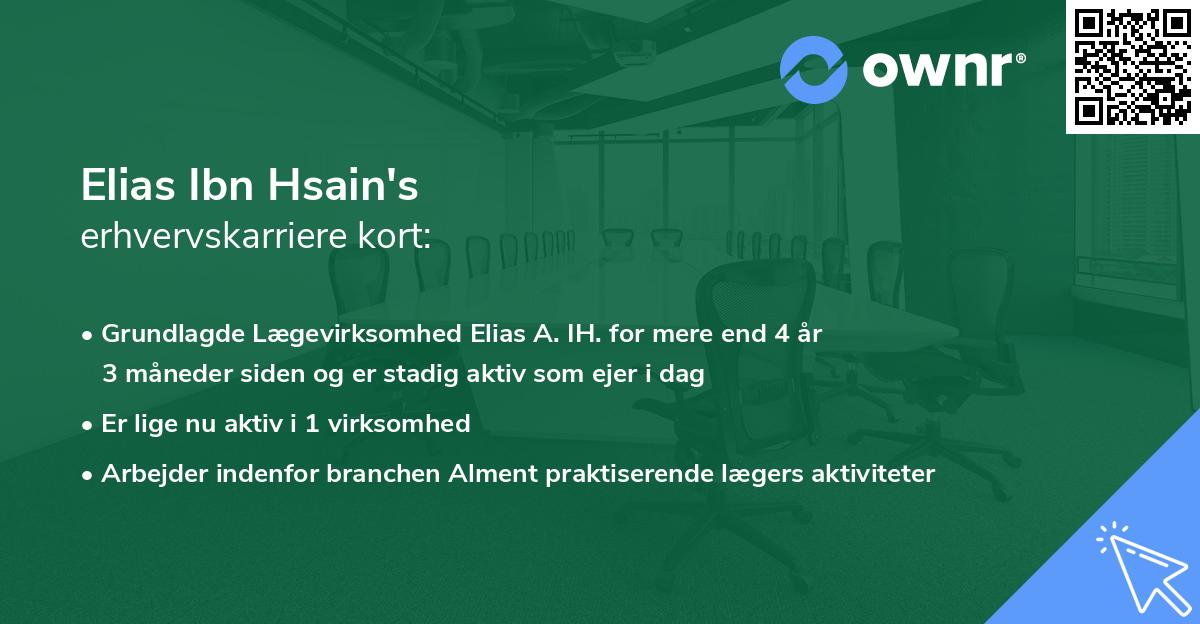 ownr®

Elias Ibn Hsain's
erhvervskarriere kort:

• Grundlagde Lægevirksomhed Elias A. IH. for mere end 4 år 3 måneder siden og er stadig aktiv som ejer i dag
• Er lige nu aktiv i 1 virksomhed
• Arbejder indenfor branchen Alment praktiserende lægers aktiviteter